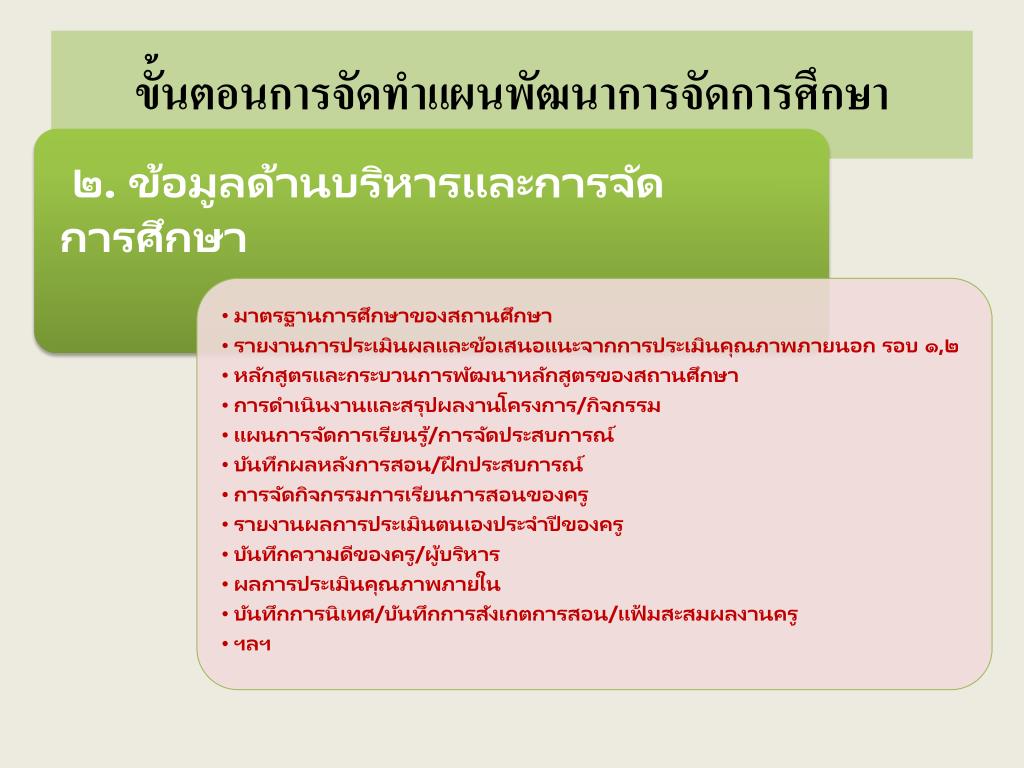 ขั้นตอนการจัดทำแผนพัฒนาการจัดการศึกษา

๒. ข้อมูลด้านบริหารและการจัดการศึกษา

• มาตรฐานการศึกษาของสถานศึกษา
• รายงานการประเมินผลและข้อเสนอแนะจากการประเมินคุณภาพภายนอก รอบ ๑,๒
• หลักสูตรและกระบวนการพัฒนาหลักสูตรของสถานศึกษา
• การดำเนินงานและสรุปผลงานโครงการ/กิจกรรม
• แผนการจัดการเรียนรู้/การจัดประสบการณ์
• บันทึกผลหลังการสอน/ฝึกประสบการณ์
• การจัดกิจกรรมการเรียนการสอนของครู
• รายงานผลการประเมินตนเองประจำปีของครู
• บันทึกความดีของครู/ผู้บริหาร
• ผลการประเมินคุณภาพภายใน
• บันทึกการนิเทศ/บันทึกการสังเกตการสอน/แฟ้มสะสมผลงานครู
• ฯลฯ